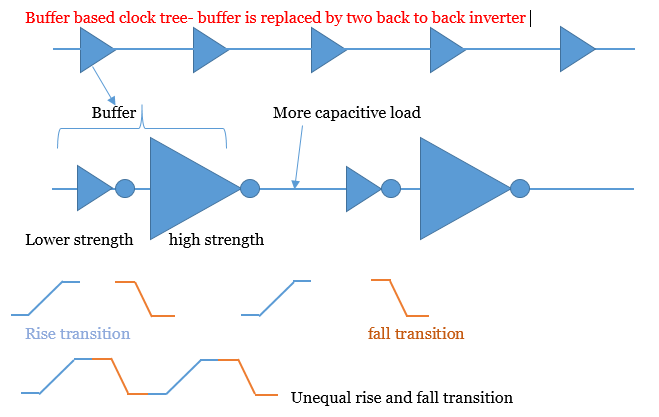 Buffer based clock tree- buffer is replaced by two back to back inverter

Buffer

More capacitive load

Lower strength

high strength

Rise transition

fall transition

Unequal rise and fall transition